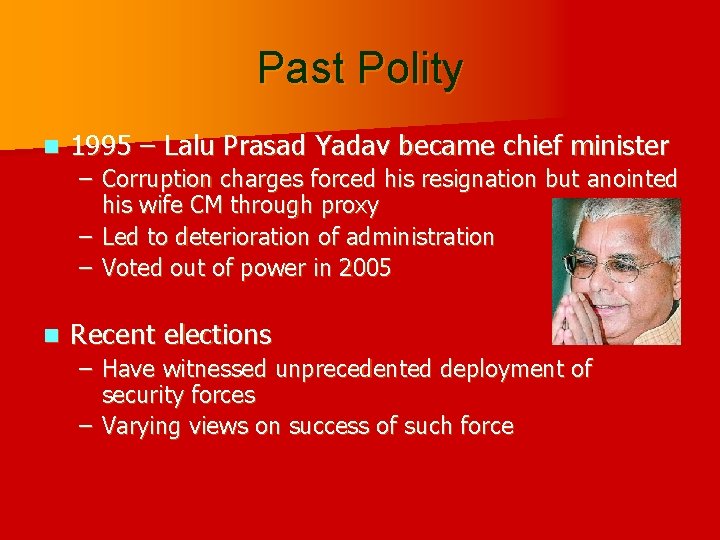 Past Polity

- 1995 – Lalu Prasad Yadav became chief minister
  – Corruption charges forced his resignation but anointed his wife CM through proxy
  – Led to deterioration of administration
  – Voted out of power in 2005

- Recent elections
  – Have witnessed unprecedented deployment of security forces
  – Varying views on success of such force